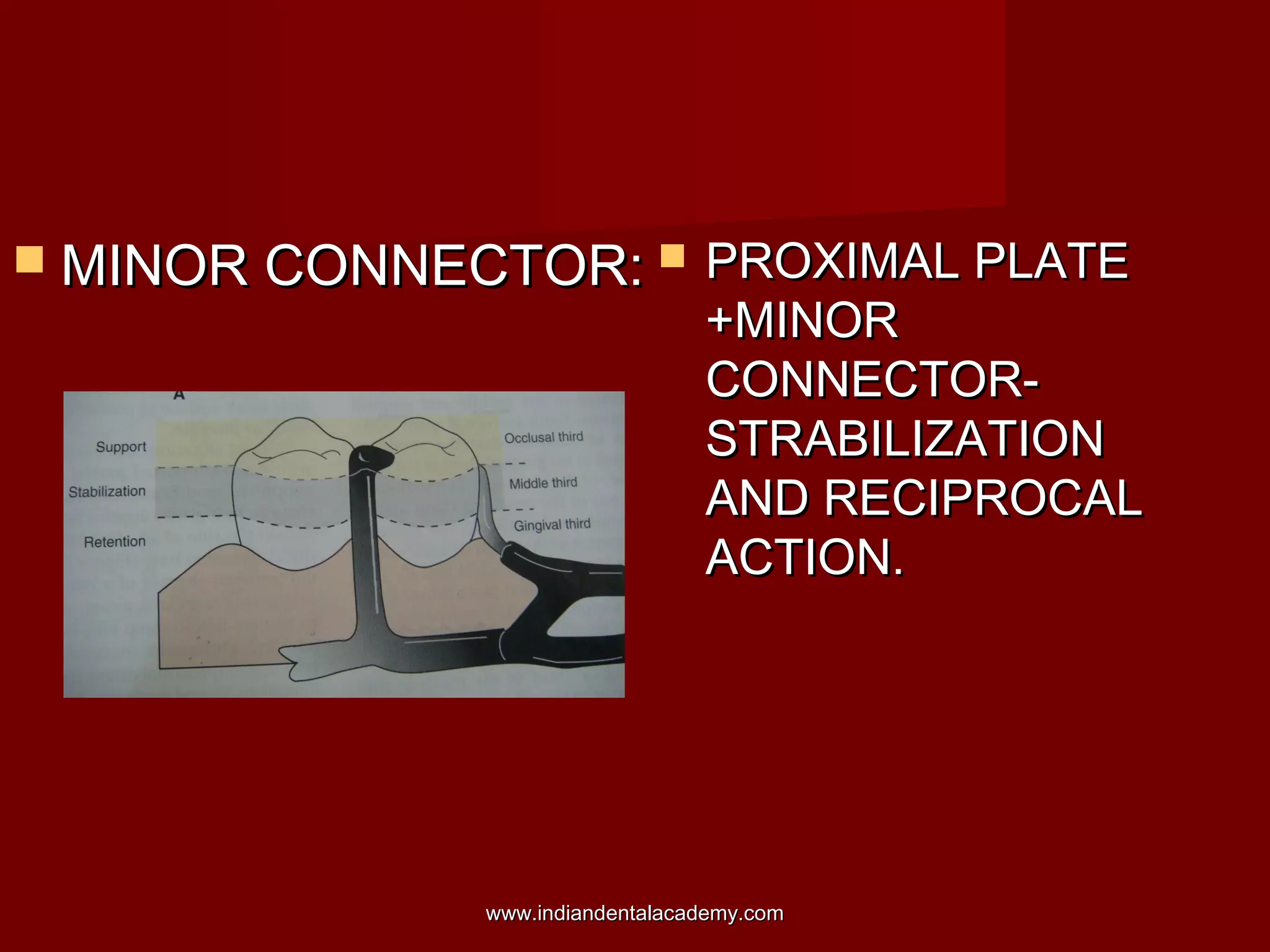 MINOR CONNECTOR:

A

Support

Stabilization

Retention

Occlusal third

Middle third

Gingival third

PROXIMAL PLATE +MINOR CONNECTOR- STRABILIZATION AND RECIPROCAL ACTION.

www.indiandentalacademy.com